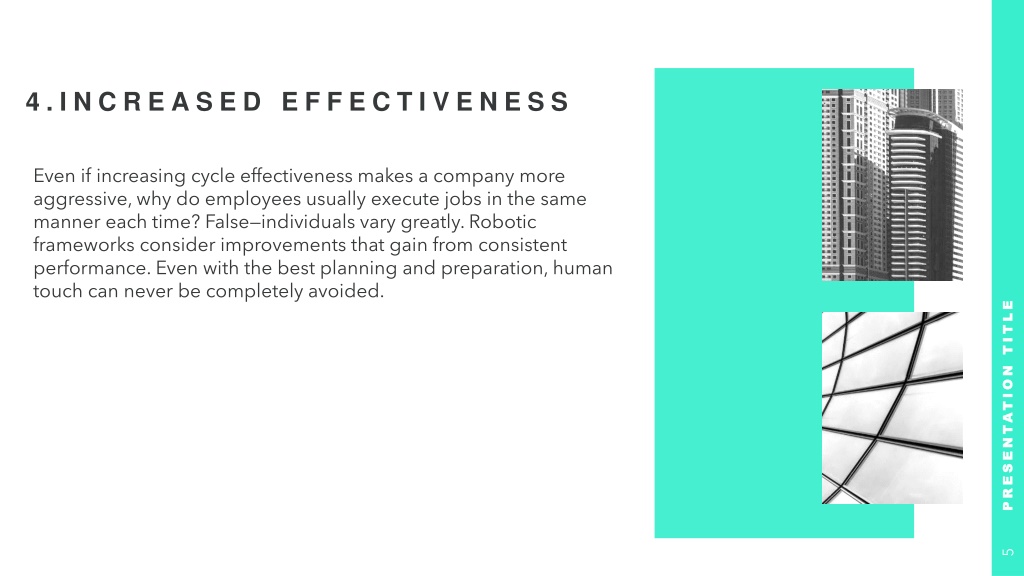 4.INCREASED EFFECTIVENESS

Even if increasing cycle effectiveness makes a company more aggressive, why do employees usually execute jobs in the same manner each time? False—individuals vary greatly. Robotic frameworks consider improvements that gain from consistent performance. Even with the best planning and preparation, human touch can never be completely avoided.

PRESENTATION TITLE

5